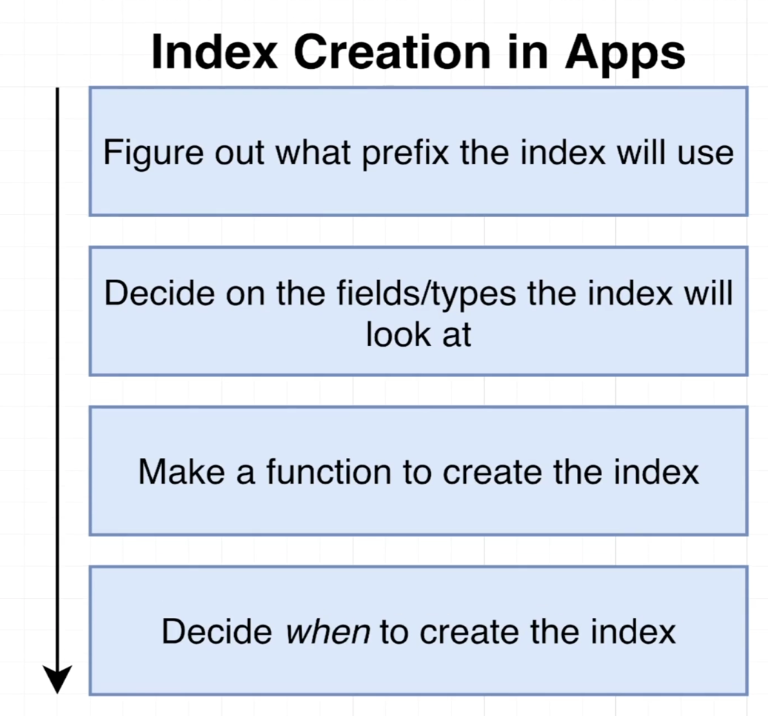 Index Creation in Apps

Figure out what prefix the index will use

Decide on the fields/types the index will look at

Make a function to create the index

Decide when to create the index